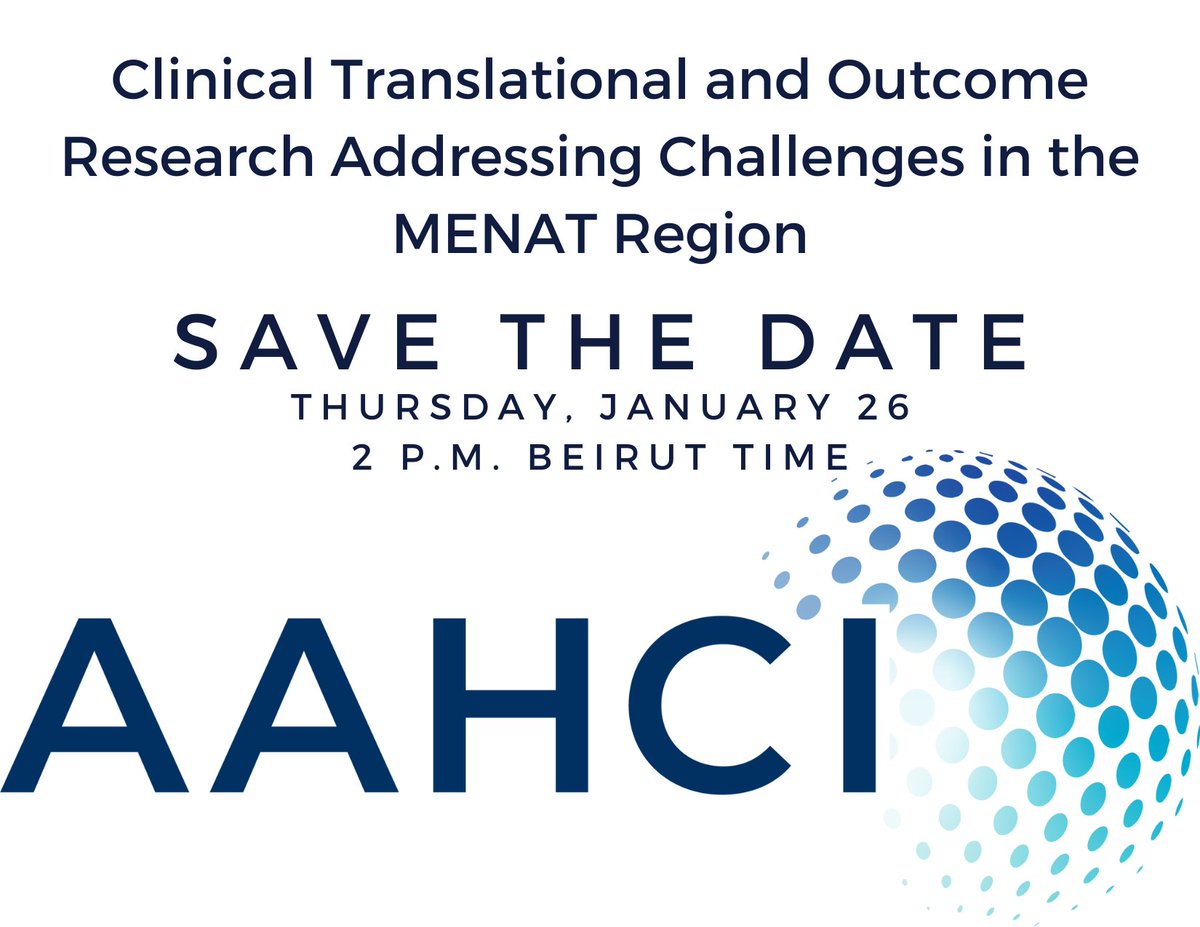 Clinical Translational and Outcome Research Addressing Challenges in the MENAT Region

SAVE THE DATE
THURSDAY, JANUARY 26
2 P.M. BEIRUT TIME

AAHCI